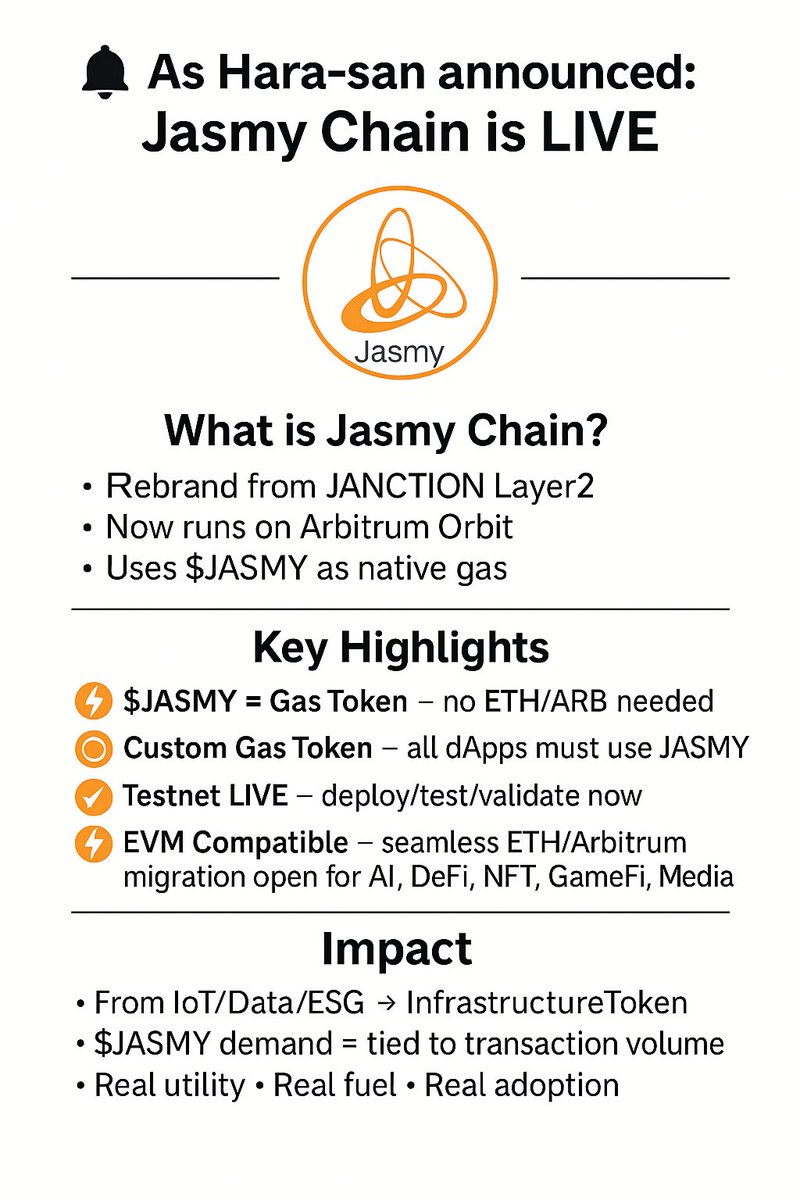 As Hara-san announced:
Jasmy Chain is LIVE

Jasmy

What is Jasmy Chain?

• Rebrand from JANCTION Layer2
• Now runs on Arbitrum Orbit
• Uses \$JASMY as native gas

Key Highlights

\$JASMY = Gas Token – no ETH/ARB needed
Custom Gas Token – all dApps must use JASMY
Testnet LIVE – deploy/test/validate now
EVM Compatible – seamless ETH/Arbitrum migration open for AI, DeFi, NFT, GameFi, Media

Impact

• From IoT/Data/ESG → InfrastructureToken
• \$JASMY demand = tied to transaction volume
• Real utility • Real fuel • Real adoption